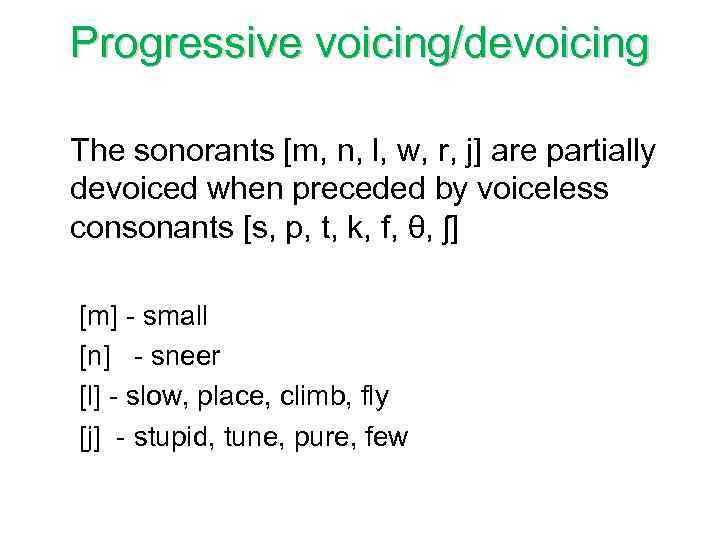 Progressive voicing/devoicing

The sonorants [m, n, l, w, r, j] are partially devoiced when preceded by voiceless consonants [s, p, t, k, f, θ, ʃ]

[m] - small
[n] - sneer
[l] - slow, place, climb, fly
[j] - stupid, tune, pure, few